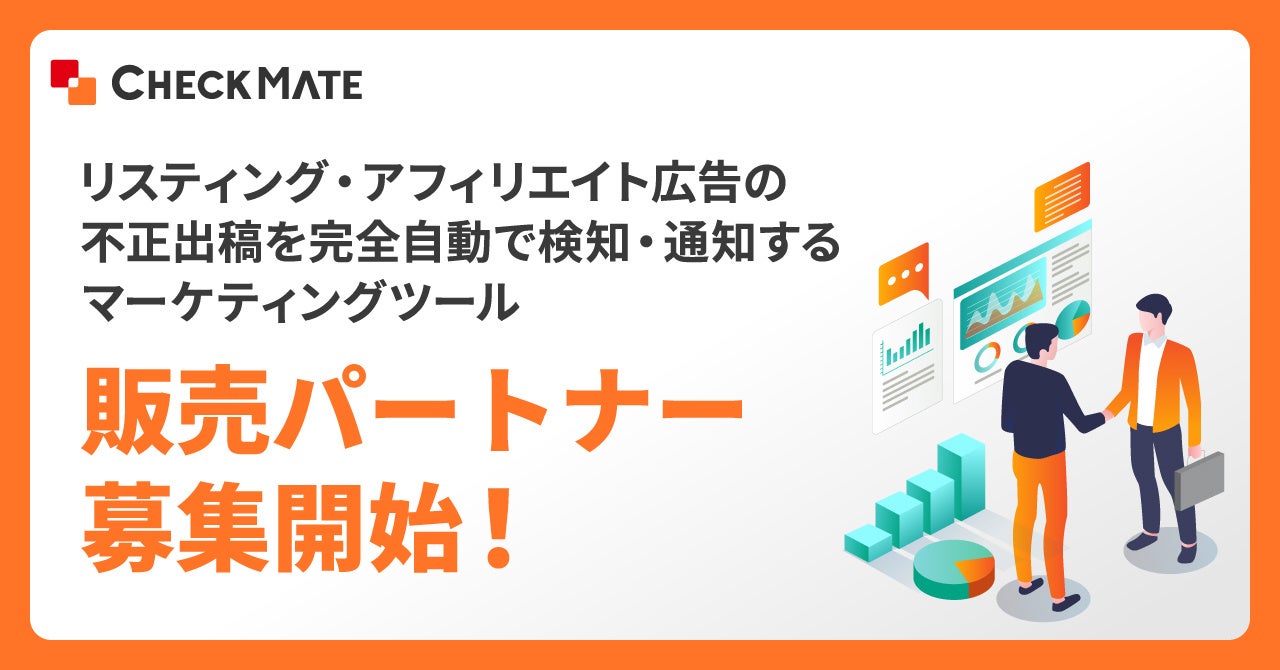 CHECK MATE

リスティング・アフィリエイト広告の不正出稿を完全自動で検知・通知するマーケティングツール

販売パートナー募集開始！